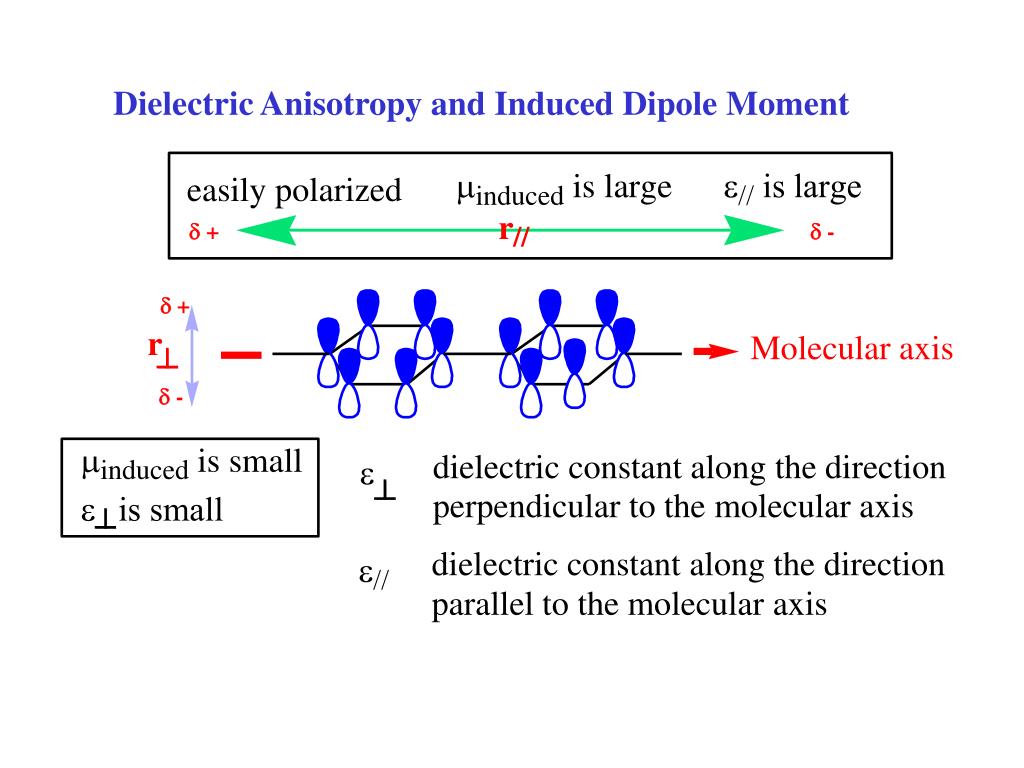 Dielectric Anisotropy and Induced Dipole Moment

easily polarized $\mu_{induced}$ is large $\varepsilon_{//}$ is large

$\delta +$ $r_{//}$ $\delta -$

$\delta +$

$r_{\perp}$

$\delta -$

Molecular axis

$\mu_{induced}$ is small
$\varepsilon_{\perp}$ is small

$\varepsilon_{\perp}$ dielectric constant along the direction perpendicular to the molecular axis

$\varepsilon_{//}$ dielectric constant along the direction parallel to the molecular axis